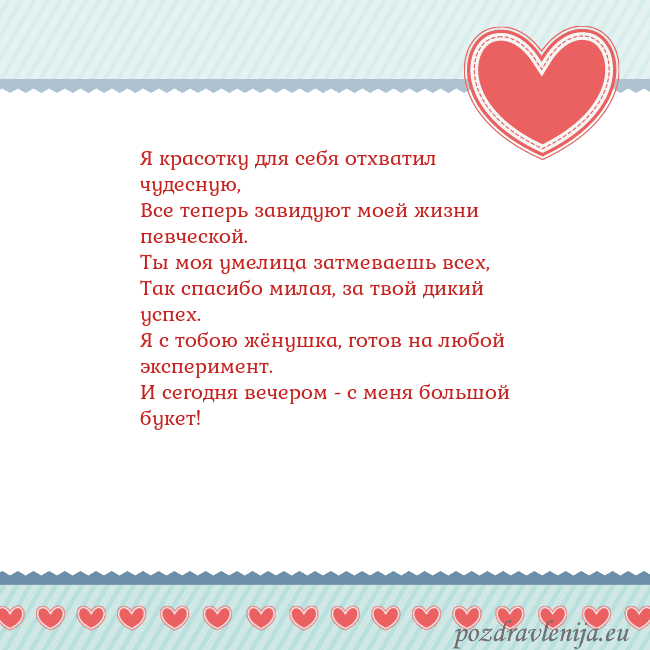 Я красотку для себя отхватил чудесную,
Все теперь завидуют моей жизни певческой.
Ты моя умелица затмеваешь всех,
Так спасибо милая, за твой дикий успех.
Я с тобою жёнушка, готов на любой эксперимент.
И сегодня вечером - с меня большой букет!

pozdravlenija.eu